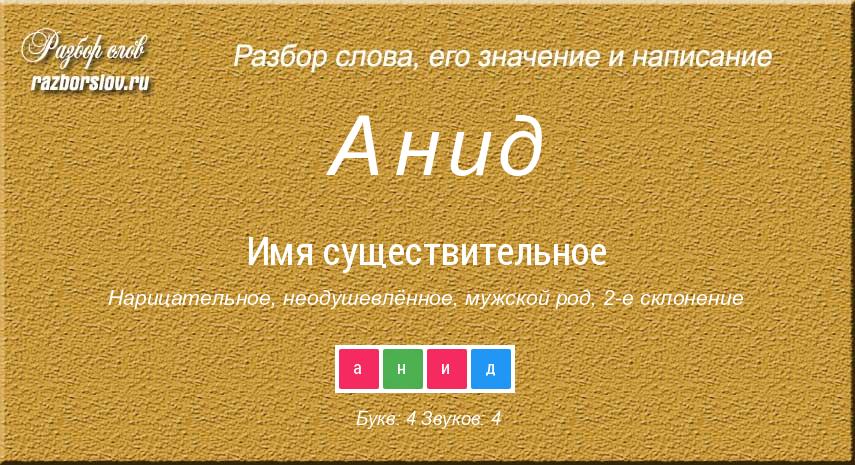 Разбор слов
razborslov.ru

Разбор слова, его значение и написание

Анид

Имя существительное

Нарицательное, неодушевлённое, мужской род, 2-е склонение

а н и д

Букв: 4 Звуков: 4